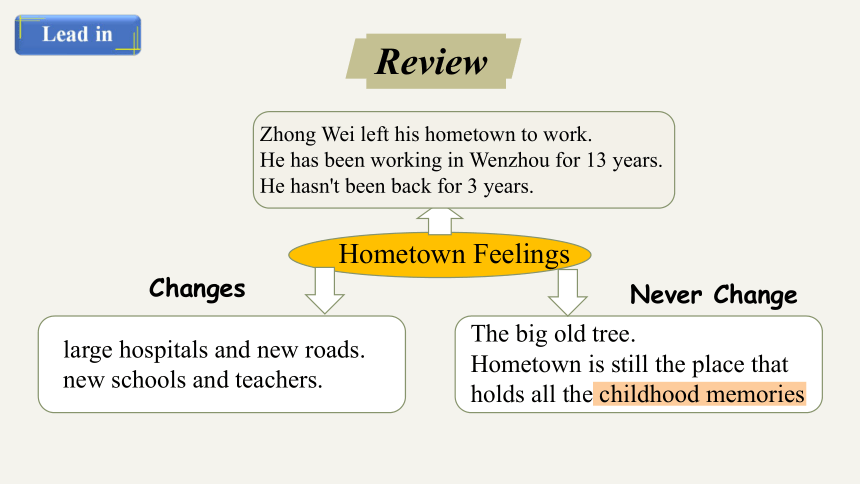 Lead in

Review

Zhong Wei left his hometown to work.
He has been working in Wenzhou for 13 years.
He hasn't been back for 3 years.

Hometown Feelings

Changes

large hospitals and new roads.
new schools and teachers.

Never Change

The big old tree.
Hometown is still the place that holds all the childhood memories